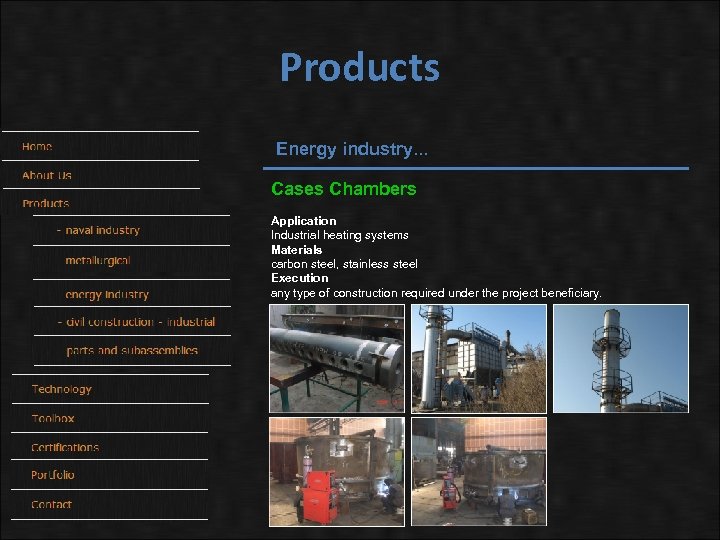 Products

Home

About Us

Products

- naval industry

metallurgical

energy industry

- civil construction - industrial

parts and subassemblies

Technology

Toolbox

Certifications

Portfolio

Contact

Energy industry...

Cases Chambers

Application
Industrial heating systems
Materials
carbon steel, stainless steel
Execution
any type of construction required under the project beneficiary.